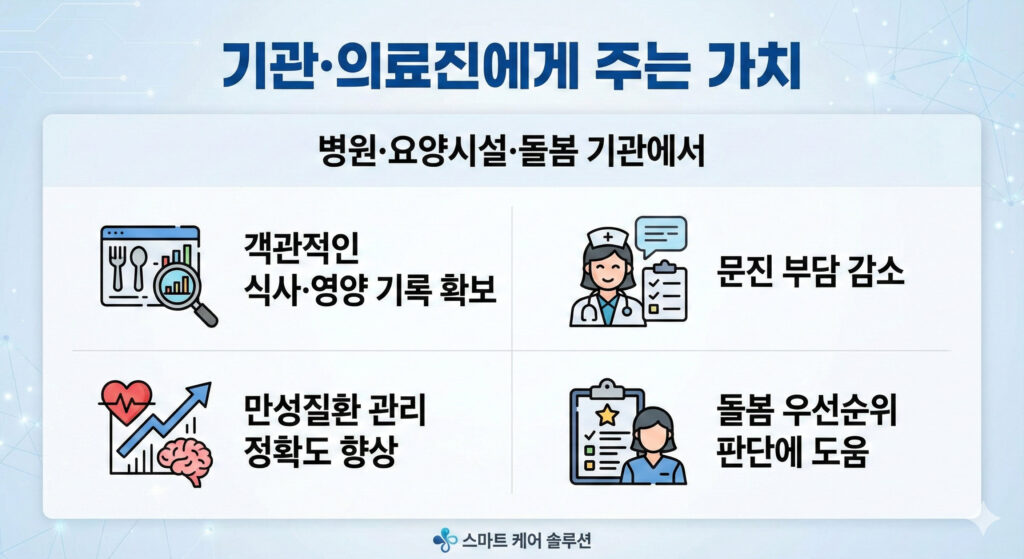 기관·의료진에게 주는 가치

병원·요양시설·돌봄 기관에서

객관적인 식사·영양 기록 확보

문진 부담 감소

만성질환 관리 정확도 향상

돌봄 우선순위 판단에 도움

스마트 케어 솔루션